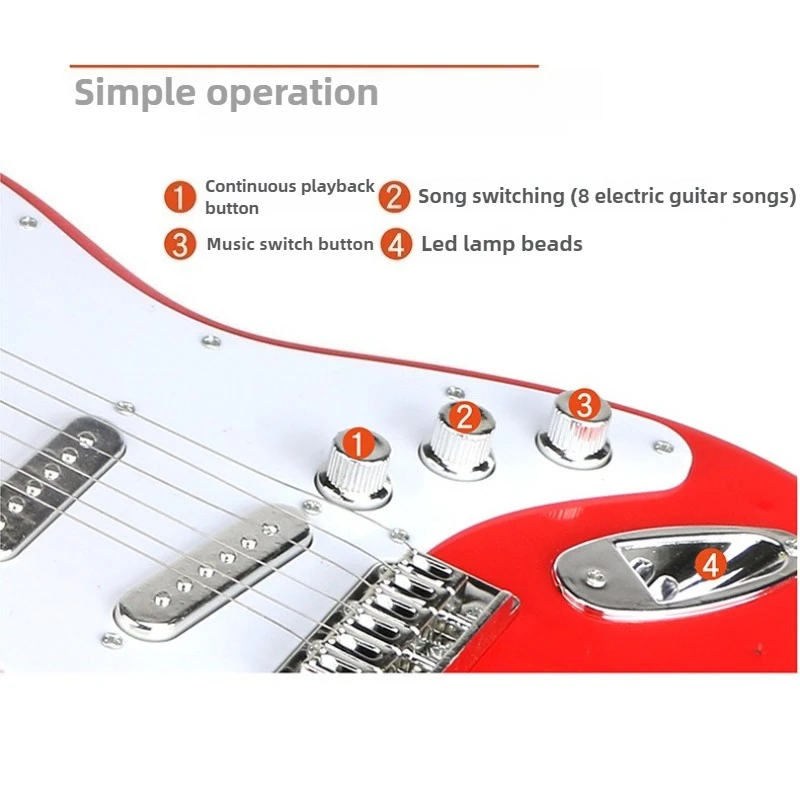 Simple operation

1 Continuous playback button
2 Song switching (8 electric guitar songs)
3 Music switch button
4 Led lamp beads

1
2
3
4